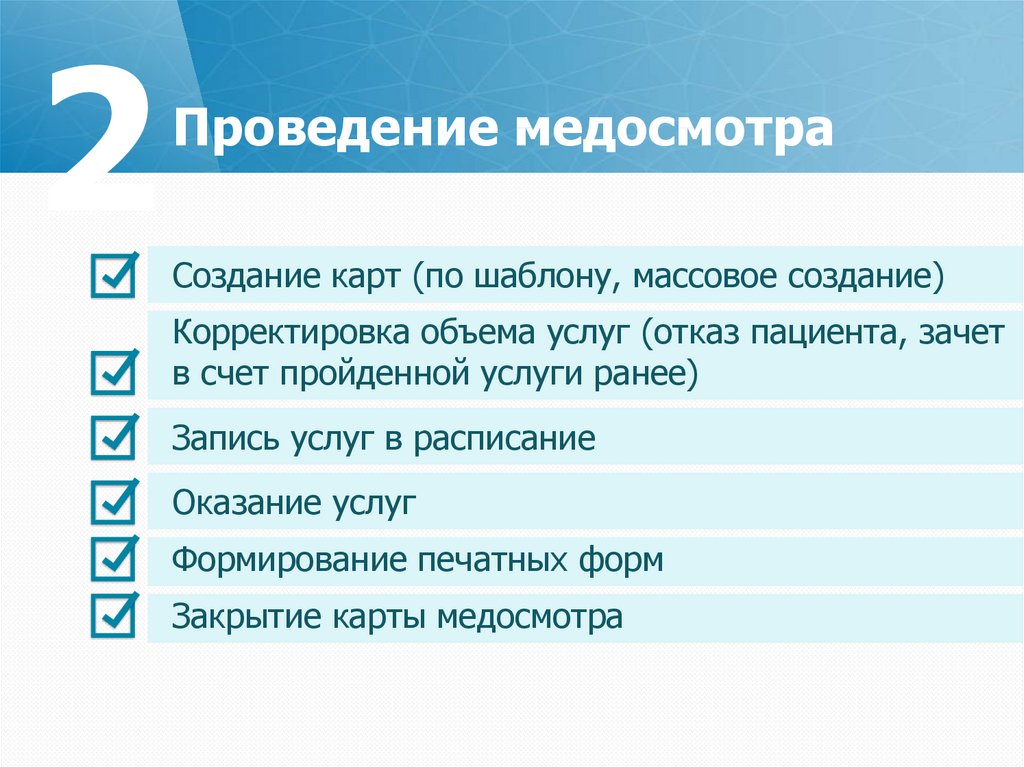 2 Проведение медосмотра

Создание карт (по шаблону, массовое создание)

Корректировка объема услуг (отказ пациента, зачет в счет пройденной услуги ранее)

Запись услуг в расписание

Оказание услуг

Формирование печатных форм

Закрытие карты медосмотра